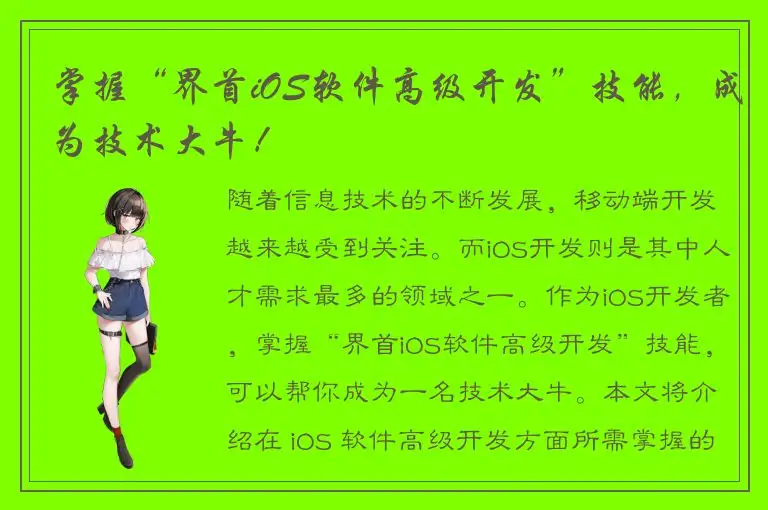 掌握“界首iOS软件高级开发”技能，成为技术大牛！

随着信息技术的不断发展，移动端开发越来越受到关注。而iOS开发则是其中人才需求最多的领域之一。作为iOS开发者，掌握“界首iOS软件高级开发”技能，可以帮你成为一名技术大牛。本文将介绍在 iOS 软件高级开发方面所需掌握的